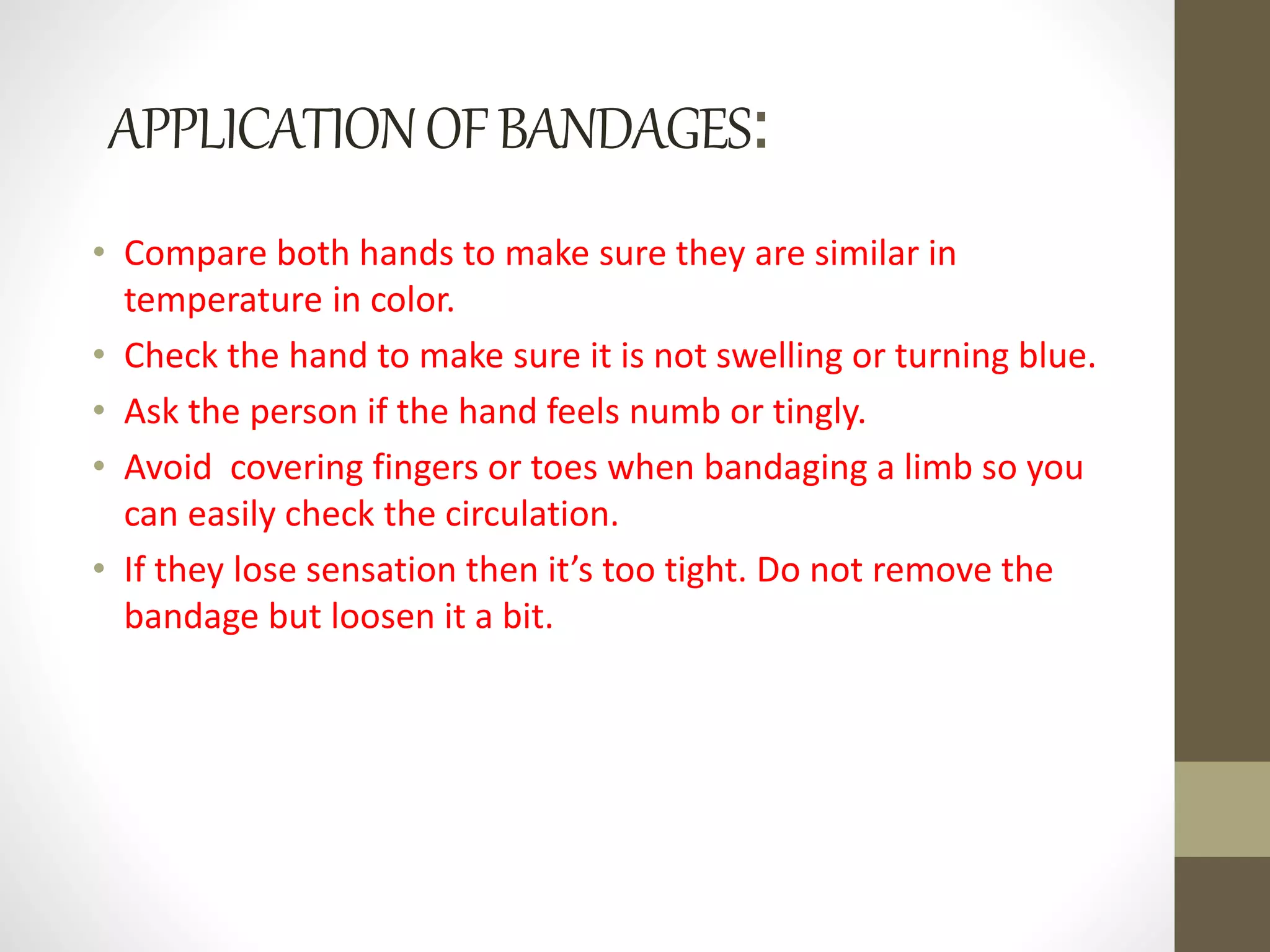 APPLICATION OF BANDAGES:

• Compare both hands to make sure they are similar in temperature in color.
• Check the hand to make sure it is not swelling or turning blue.
• Ask the person if the hand feels numb or tingly.
• Avoid  covering fingers or toes when bandaging a limb so you can easily check the circulation.
• If they lose sensation then it’s too tight. Do not remove the bandage but loosen it a bit.